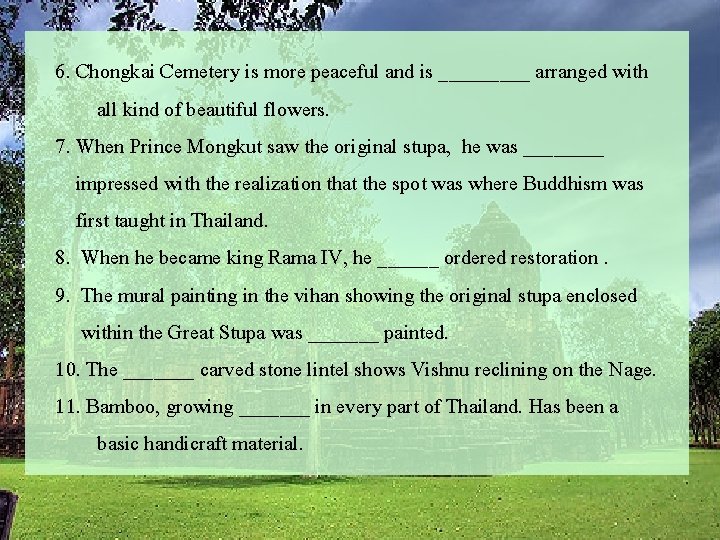 6. Chongkai Cemetery is more peaceful and is _________ arranged with all kind of beautiful flowers.

7. When Prince Mongkut saw the original stupa, he was ________ impressed with the realization that the spot was where Buddhism was first taught in Thailand.

8. When he became king Rama IV, he ______ ordered restoration .

9. The mural painting in the vihan showing the original stupa enclosed within the Great Stupa was _______ painted.

10. The _______ carved stone lintel shows Vishnu reclining on the Nage.

11. Bamboo, growing _______ in every part of Thailand. Has been a basic handicraft material.